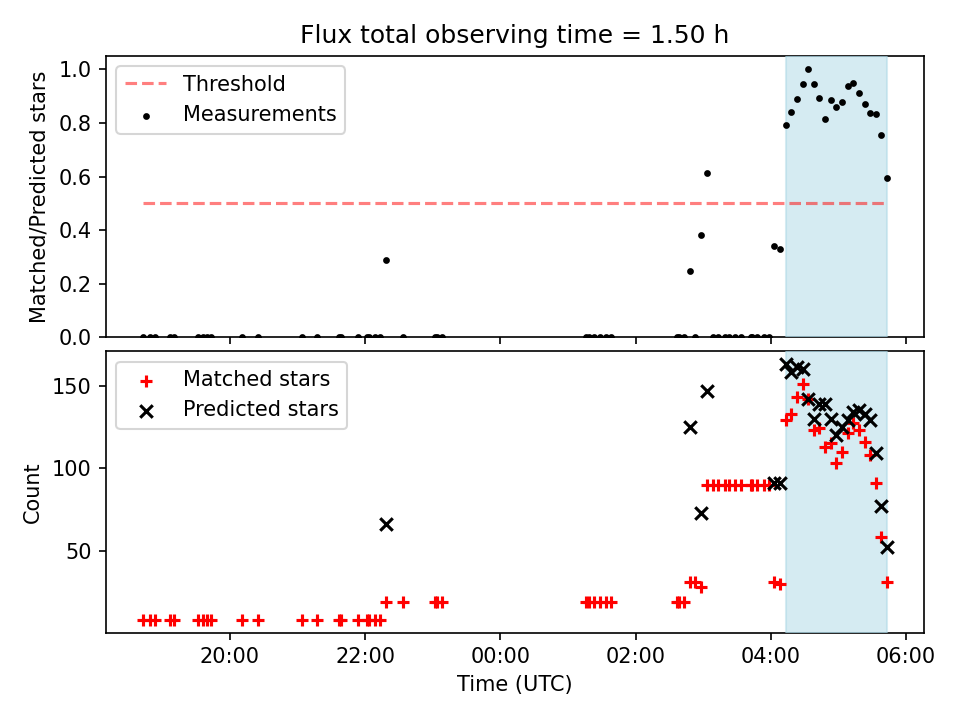 Flux total observing time = 1.50 h

Threshold
Measurements

Matched/Predicted stars

1.0
0.8
0.6
0.4
0.2
0.0

Matched stars
Predicted stars

Count

150
100
50

20:00
22:00
00:00
02:00
04:00
06:00

Time (UTC)